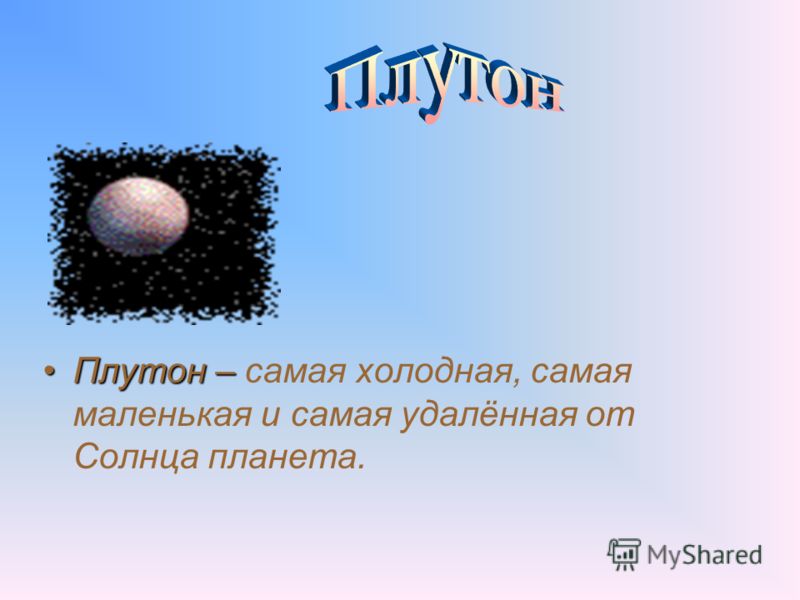 Плутон

• Плутон – самая холодная, самая маленькая и самая удалённая от Солнца планета.

MyShared